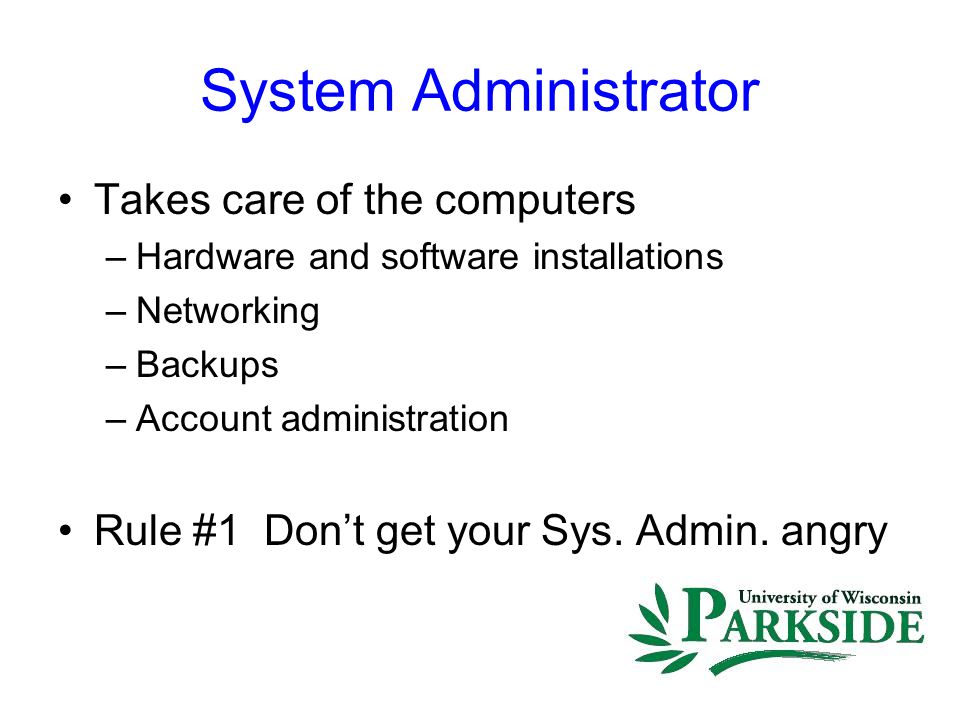 System Administrator

• Takes care of the computers
– Hardware and software installations
– Networking
– Backups
– Account administration

• Rule #1 Don’t get your Sys. Admin. angry

University of Wisconsin
PARKSIDE